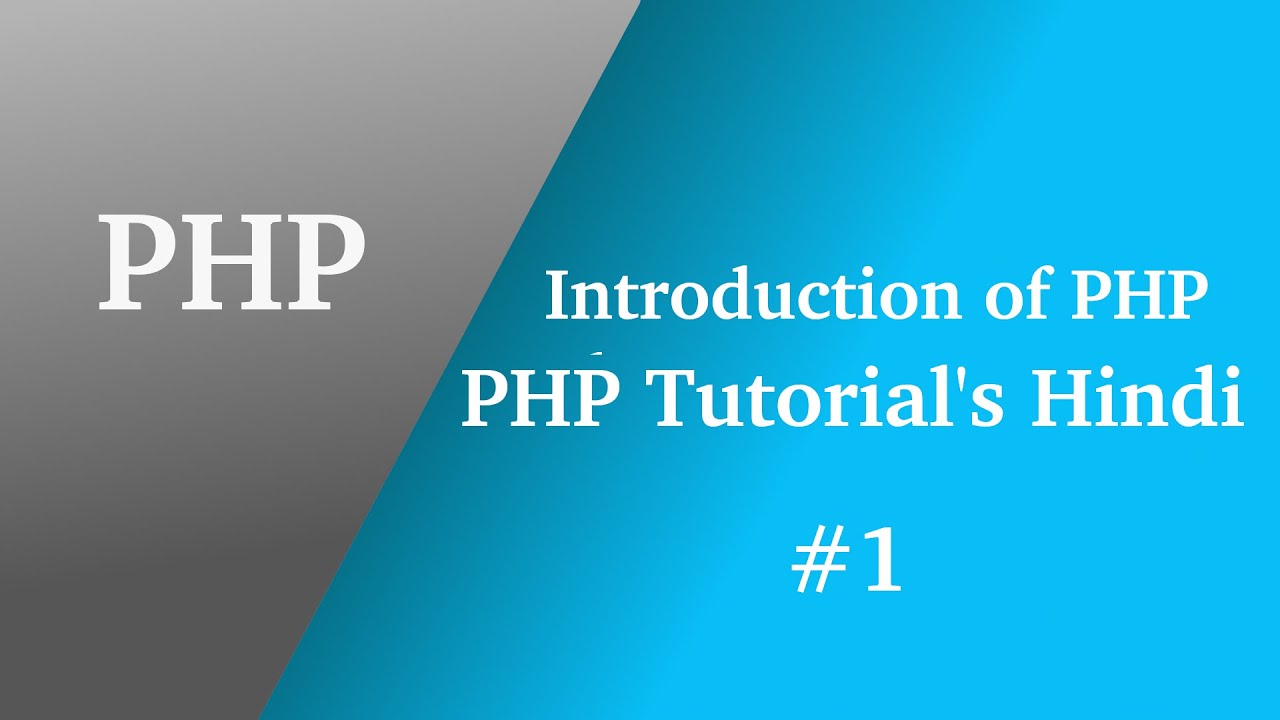 PHP

Introduction of PHP
PHP Tutorial's Hindi

#1